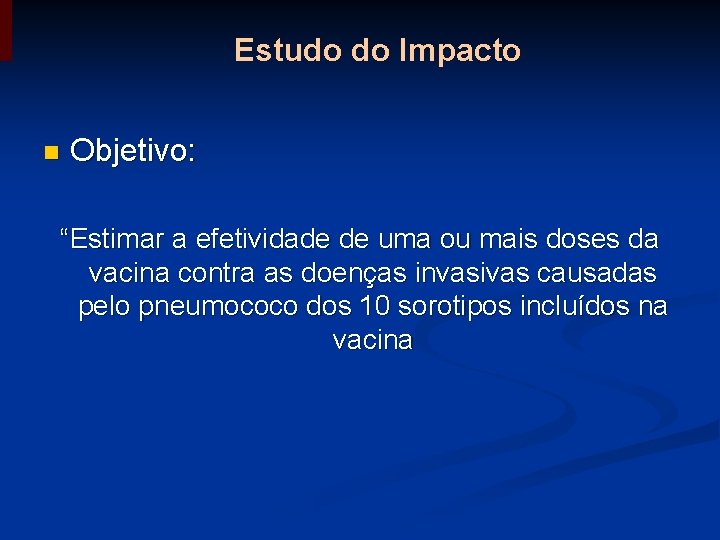 Estudo do Impacto

Objetivo:

“Estimar a efetividade de uma ou mais doses da vacina contra as doenças invasivas causadas pelo pneumococo dos 10 sorotipos incluídos na vacina